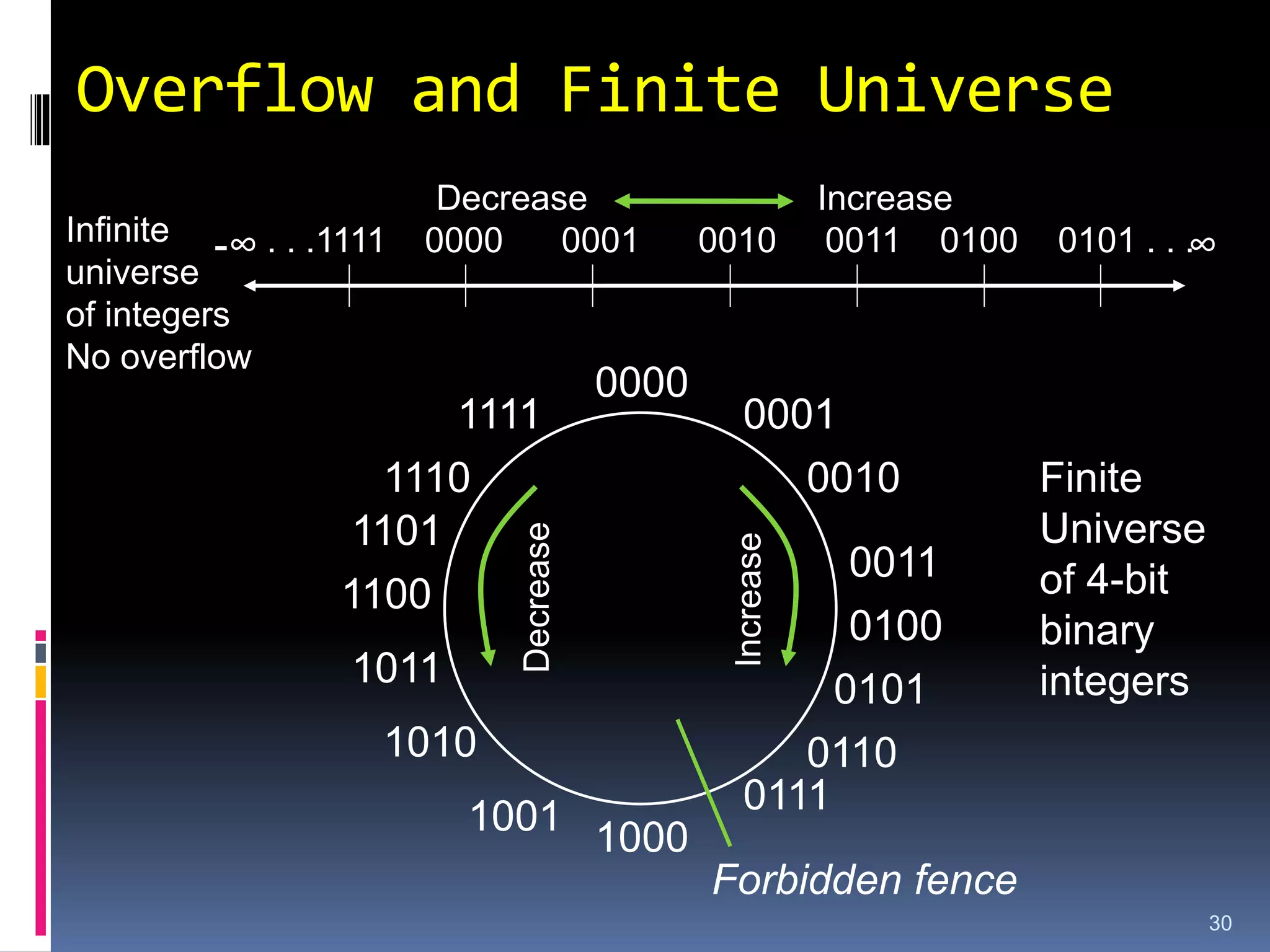 Overflow and Finite Universe

Decrease Increase

Infinite universe of integers No overflow

-∞ . . .1111 0000 0001 0010 0011 0100 0101 . . .∞

0000
0001
0010
0011
0100
0101
0110
0111
1000
1001
1010
1011
1100
1101
1110
1111

Decrease

Increase

Finite Universe of 4-bit binary integers

Forbidden fence

30